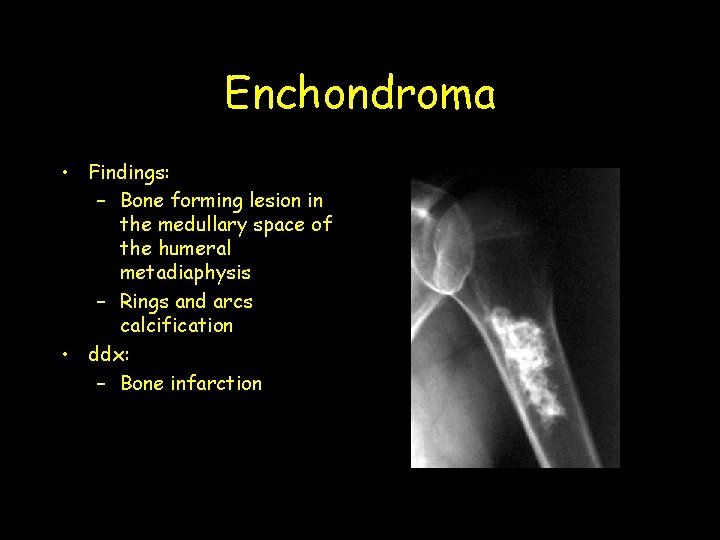 Enchondroma

• Findings:
  – Bone forming lesion in the medullary space of the humeral metadiaphysis
  – Rings and arcs calcification
• ddx:
  – Bone infarction